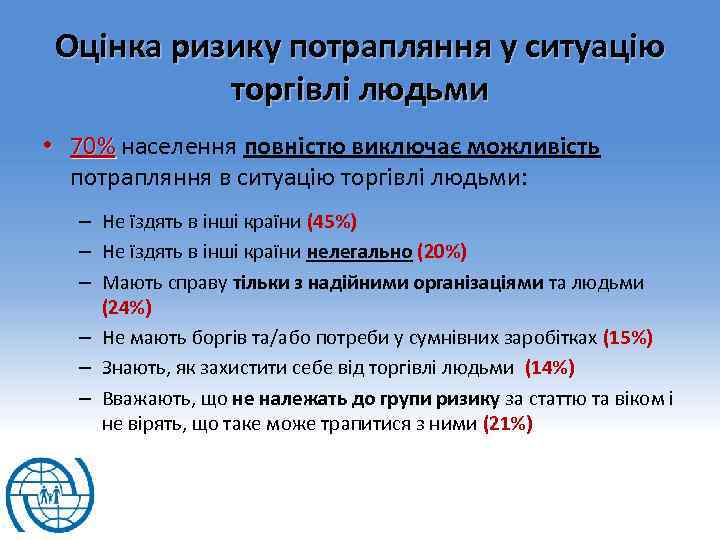 Оцінка ризику потрапляння у ситуацію торгівлі людьми

• 70% населення повністю виключає можливість потрапляння в ситуацію торгівлі людьми:

– Не їздять в інші країни (45%)
– Не їздять в інші країни нелегально (20%)
– Мають справу тільки з надійними організаціями та людьми (24%)
– Не мають боргів та/або потреби у сумнівних заробітках (15%)
– Знають, як захистити себе від торгівлі людьми (14%)
– Вважають, що не належать до групи ризику за статтю та віком і не вірять, що таке може трапитися з ними (21%)